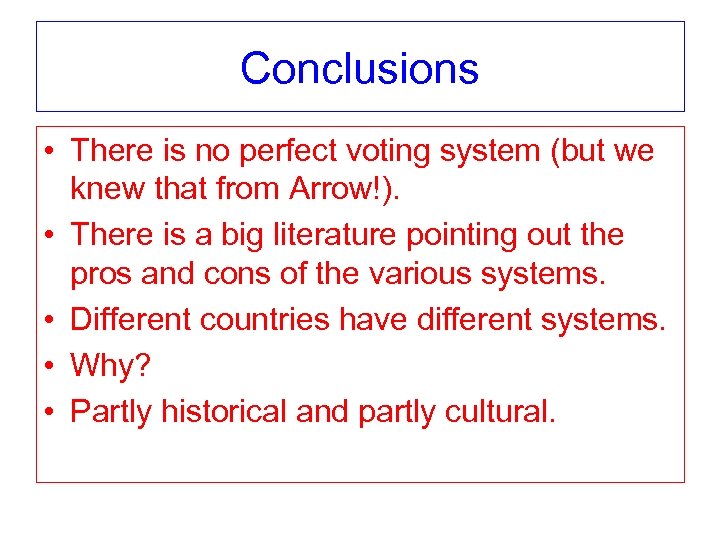 Conclusions

• There is no perfect voting system (but we knew that from Arrow!).
• There is a big literature pointing out the pros and cons of the various systems.
• Different countries have different systems.
• Why?
• Partly historical and partly cultural.